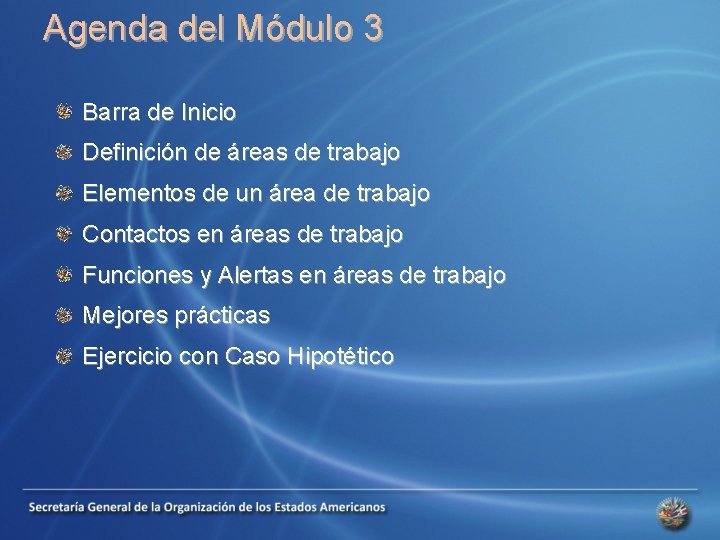 Agenda del Módulo 3

Barra de Inicio
Definición de áreas de trabajo
Elementos de un área de trabajo
Contactos en áreas de trabajo
Funciones y Alertas en áreas de trabajo
Mejores prácticas
Ejercicio con Caso Hipotético

Secretaría General de la Organización de los Estados Americanos